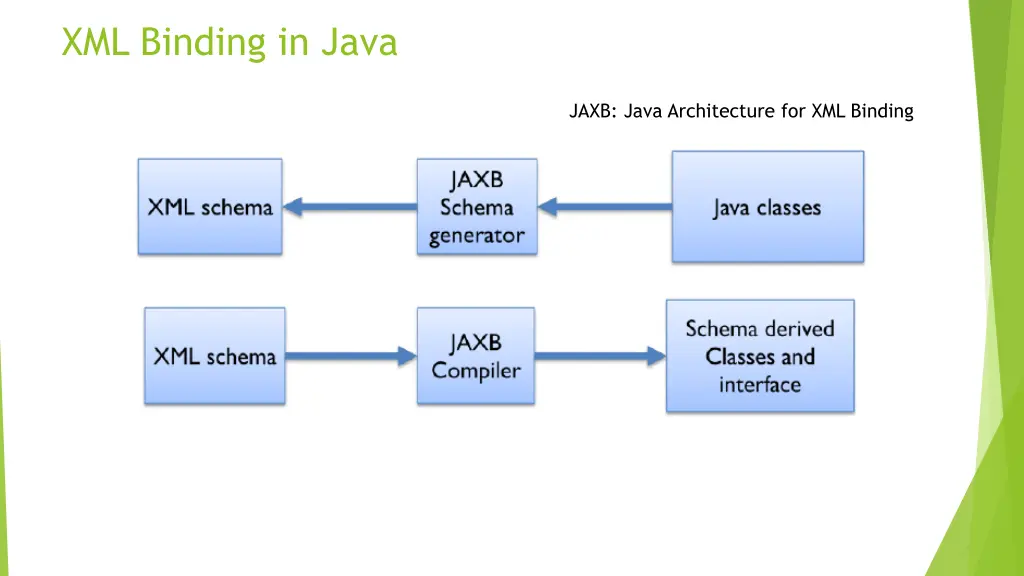 XML Binding in Java

JAXB: Java Architecture for XML Binding

XML schema

JAXB Schema generator

Java classes

XML schema

JAXB Compiler

Schema derived Classes and interface